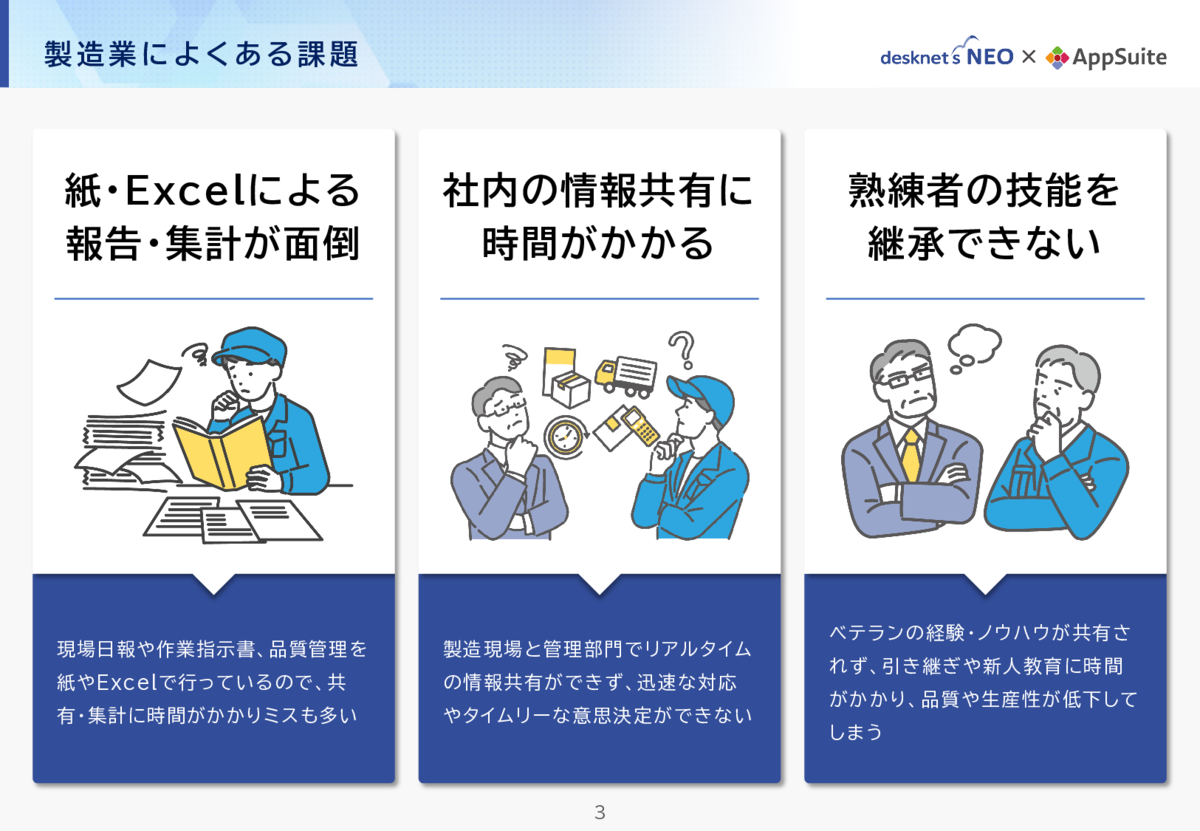 製造業によくある課題

desknet's NEO × AppSuite

紙・Excelによる報告・集計が面倒

現場日報や作業指示書、品質管理を紙やExcelで行っているので、共有・集計に時間がかかりミスも多い

社内の情報共有に時間がかかる

製造現場と管理部門でリアルタイムの情報共有ができず、迅速な対応やタイムリーな意思決定ができない

熟練者の技能を継承できない

ベテランの経験・ノウハウが共有されず、引き継ぎや新人教育に時間がかかり、品質や生産性が低下してしまう

3